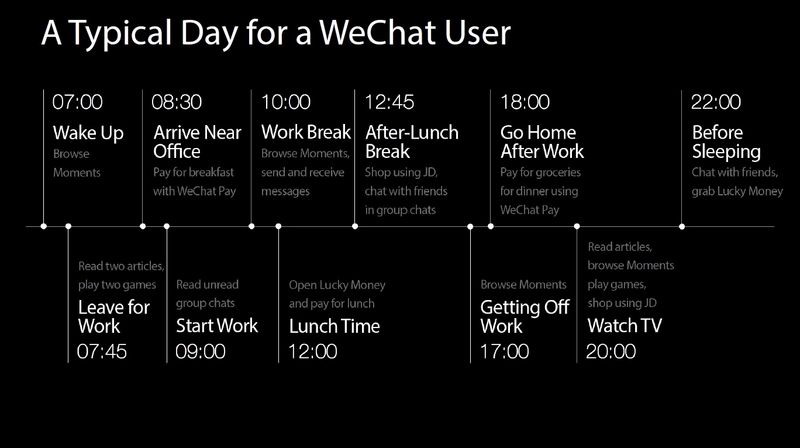 A Typical Day for a WeChat User

07:00
Wake Up
Browse Moments

08:30
Arrive Near Office
Pay for breakfast with WeChat Pay

10:00
Work Break
Browse Moments, send and receive messages

12:45
After-Lunch Break
Shop using JD, chat with friends in group chats

18:00
Go Home After Work
Pay for groceries for dinner using WeChat Pay

22:00
Before Sleeping
Chat with friends, grab Lucky Money

Read two articles, play two games
Leave for Work
07:45

Read unread group chats
Start Work
09:00

Open Lucky Money and pay for lunch
Lunch Time
12:00

Browse Moments
Getting Off Work
17:00

Read articles, browse Moments play games, shop using JD
Watch TV
20:00